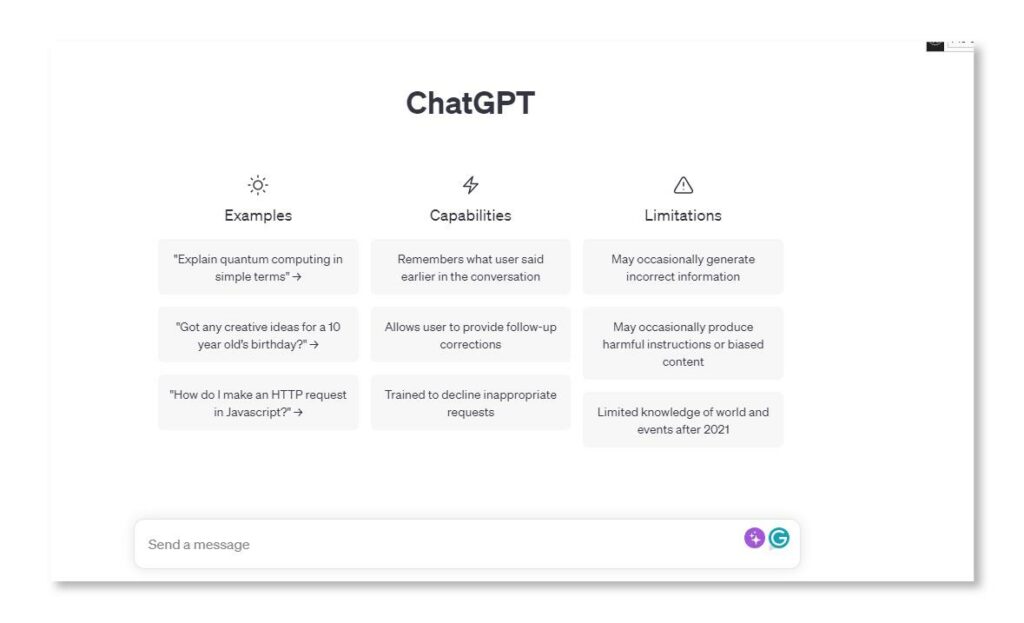 ChatGPT

Examples

"Explain quantum computing in simple terms" →

"Got any creative ideas for a 10 year old's birthday?" →

"How do I make an HTTP request in Javascript?" →

Capabilities

Remembers what user said earlier in the conversation

Allows user to provide follow-up corrections

Trained to decline inappropriate requests

Limitations

May occasionally generate incorrect information

May occasionally produce harmful instructions or biased content

Limited knowledge of world and events after 2021

Send a message